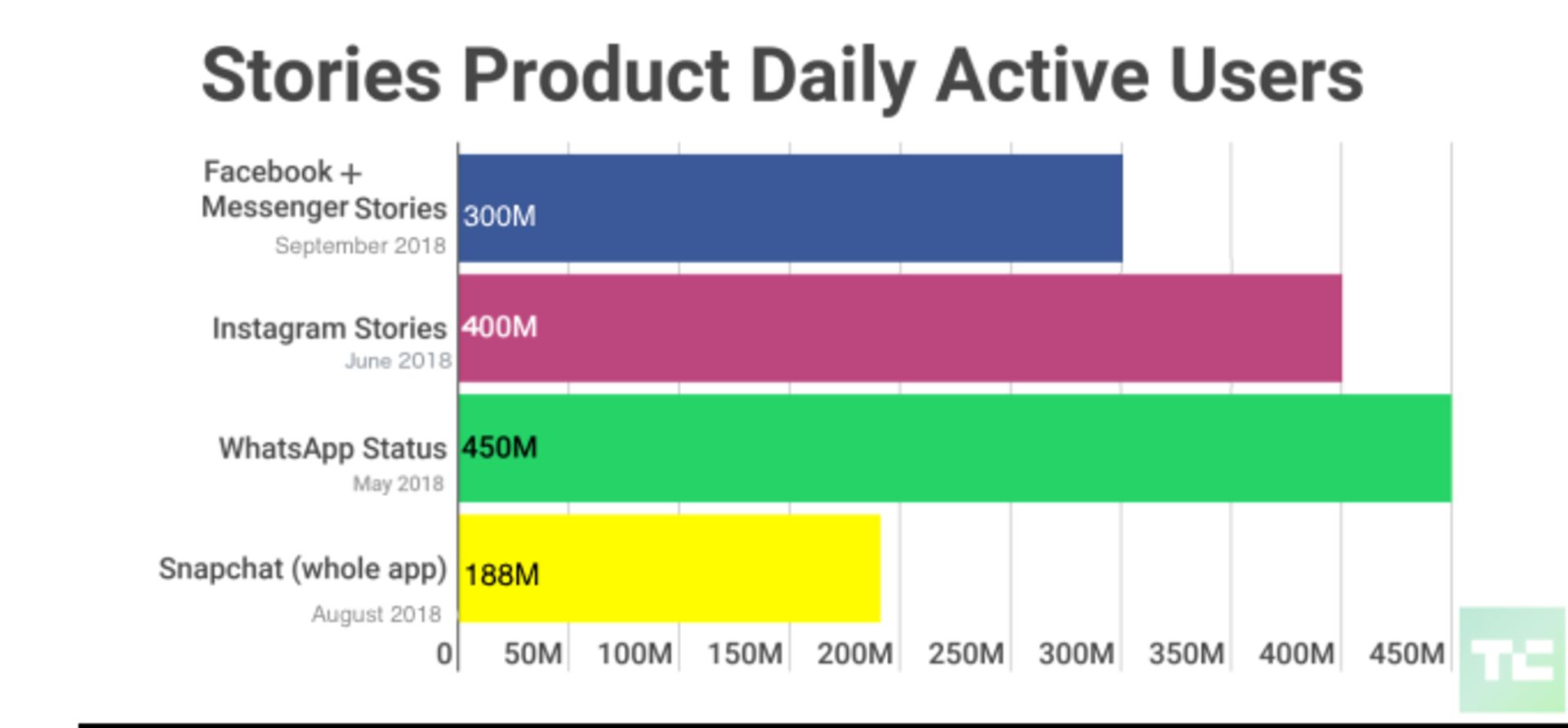 Stories Product Daily Active Users

Facebook + Messenger Stories
September 2018
300M

Instagram Stories
June 2018
400M

WhatsApp Status
May 2018
450M

Snapchat (whole app)
August 2018
188M

0 50M 100M 150M 200M 250M 300M 350M 400M 450M

TC